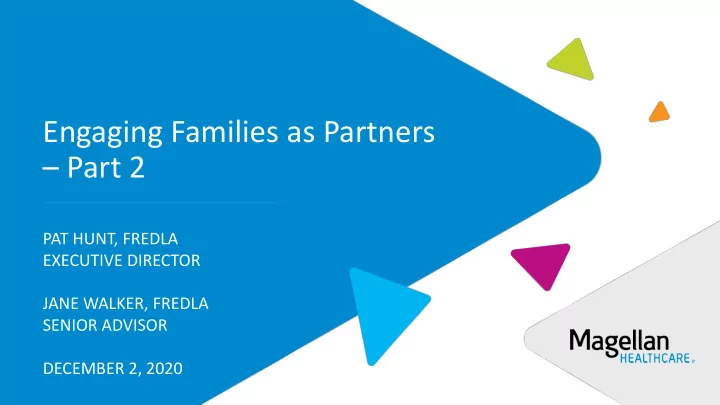 Engaging Families as Partners – Part 2

PAT HUNT, FREDLA
EXECUTIVE DIRECTOR

JANE WALKER, FREDLA
SENIOR ADVISOR

DECEMBER 2, 2020

Magellan
HEALTHCARE®